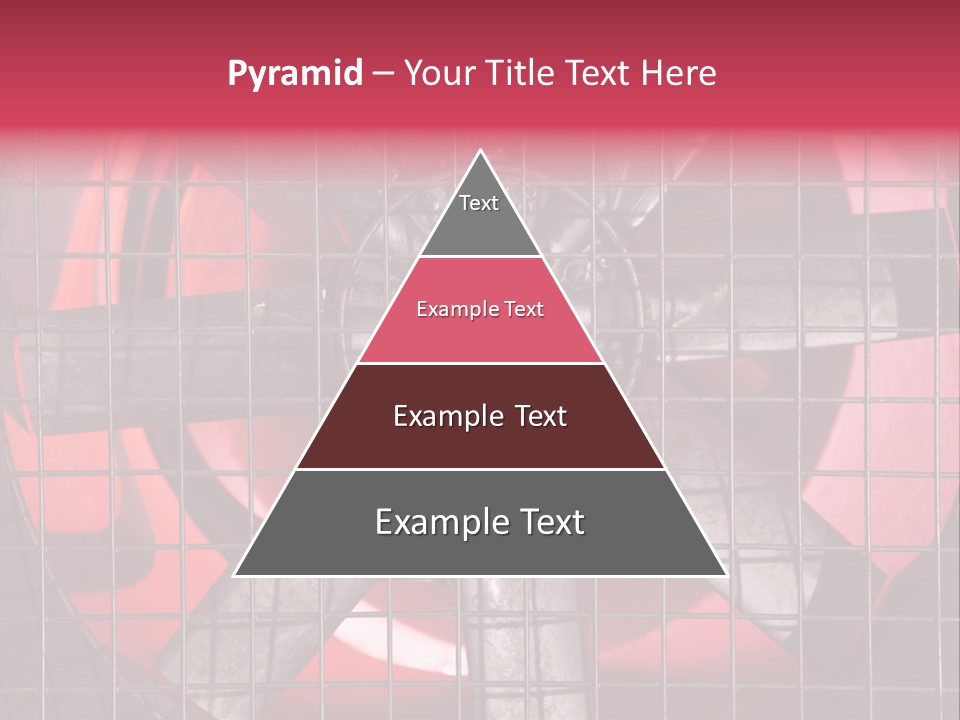 Pyramid – Your Title Text Here

Text

Example Text

Example Text

Example Text